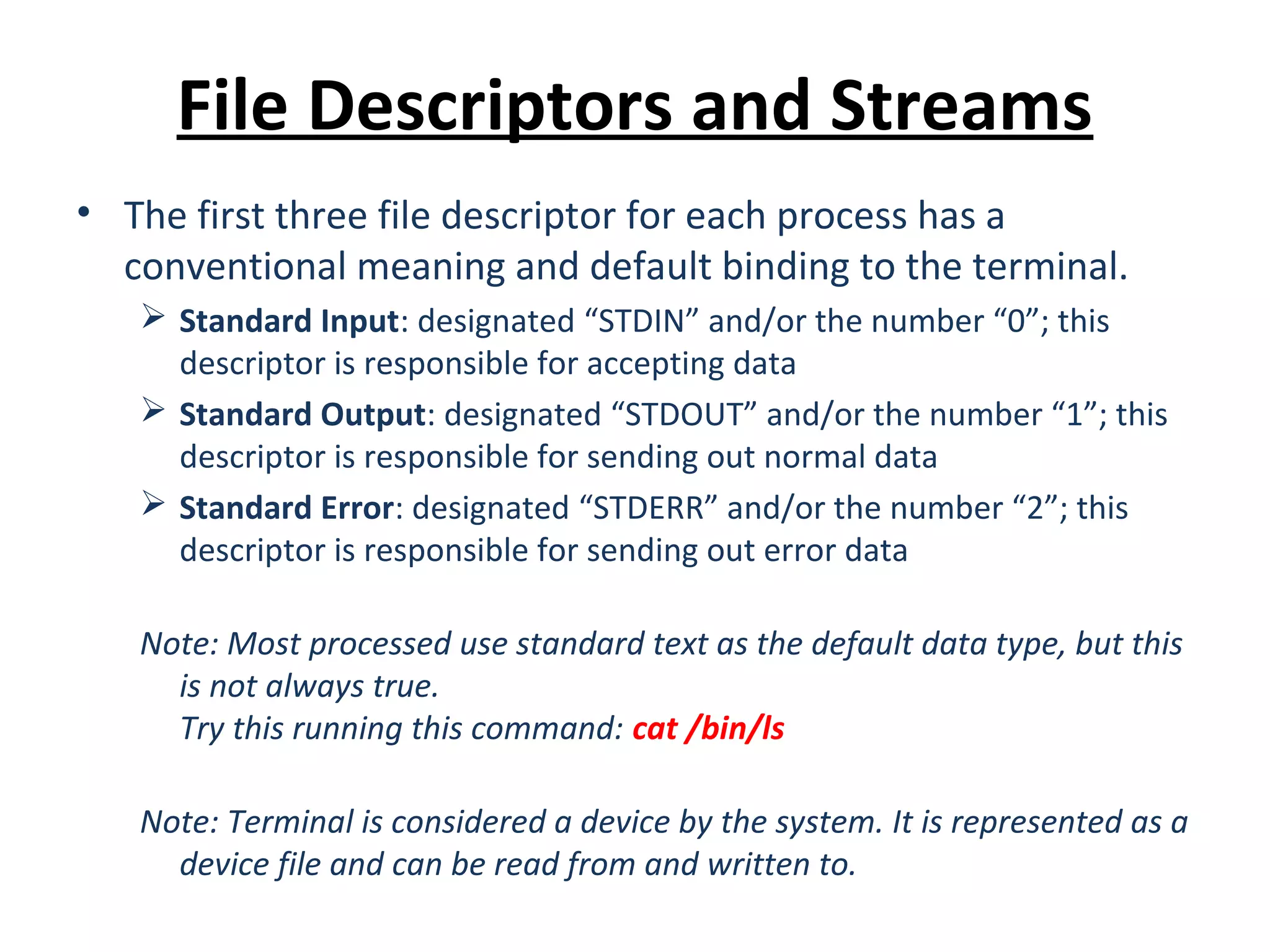 File Descriptors and Streams

• The first three file descriptor for each process has a conventional meaning and default binding to the terminal.
➢ Standard Input: designated “STDIN” and/or the number “0”; this descriptor is responsible for accepting data
➢ Standard Output: designated “STDOUT” and/or the number “1”; this descriptor is responsible for sending out normal data
➢ Standard Error: designated “STDERR” and/or the number “2”; this descriptor is responsible for sending out error data

Note: Most processed use standard text as the default data type, but this is not always true.
Try this running this command: cat /bin/ls

Note: Terminal is considered a device by the system. It is represented as a device file and can be read from and written to.